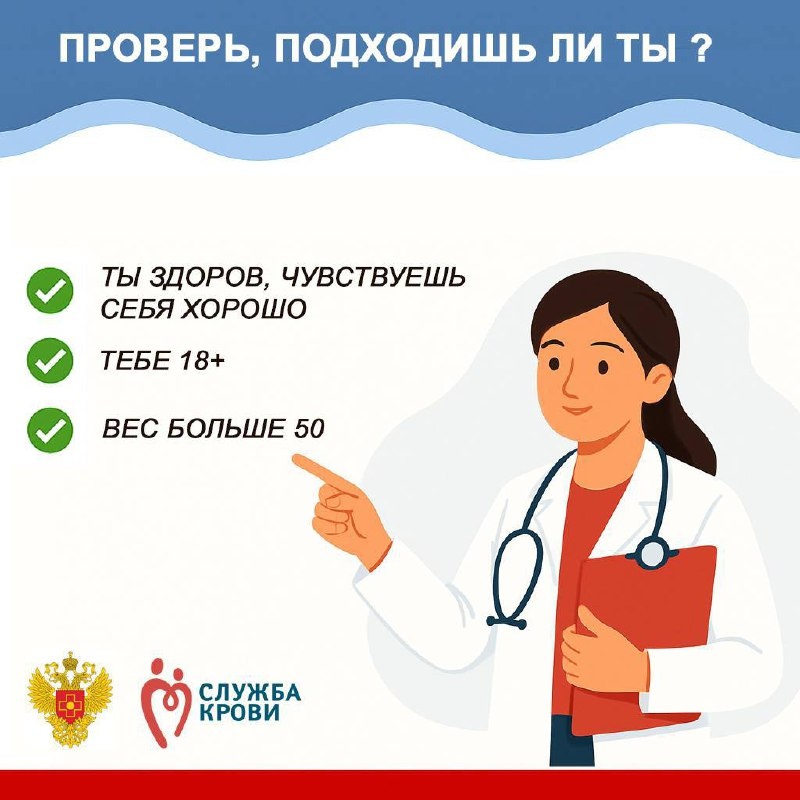 ПРОВЕРЬ, ПОДХОДИШЬ ЛИ ТЫ ?

ТЫ ЗДОРОВ, ЧУВСТВУЕШЬ СЕБЯ ХОРОШО

ТЕБЕ 18+

ВЕС БОЛЬШЕ 50

СЛУЖБА КРОВИ